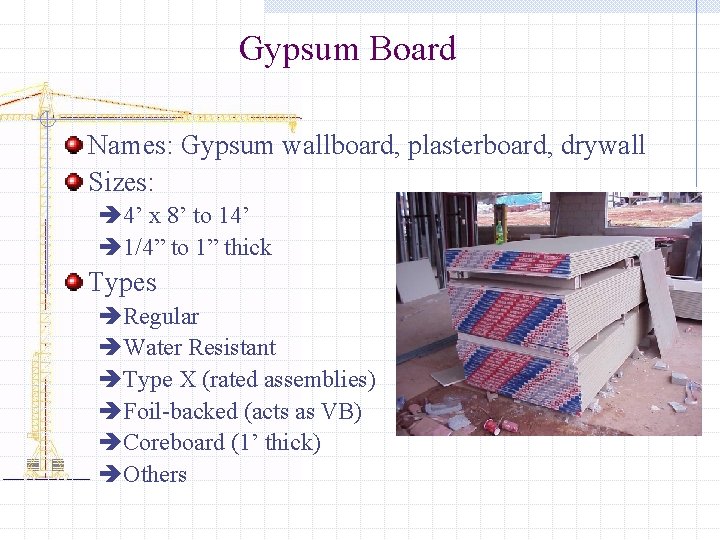 Gypsum Board

Names: Gypsum wallboard, plasterboard, drywall

Sizes:

4’ x 8’ to 14’

1/4” to 1” thick

Types

Regular

Water Resistant

Type X (rated assemblies)

Foil-backed (acts as VB)

Coreboard (1’ thick)

Others